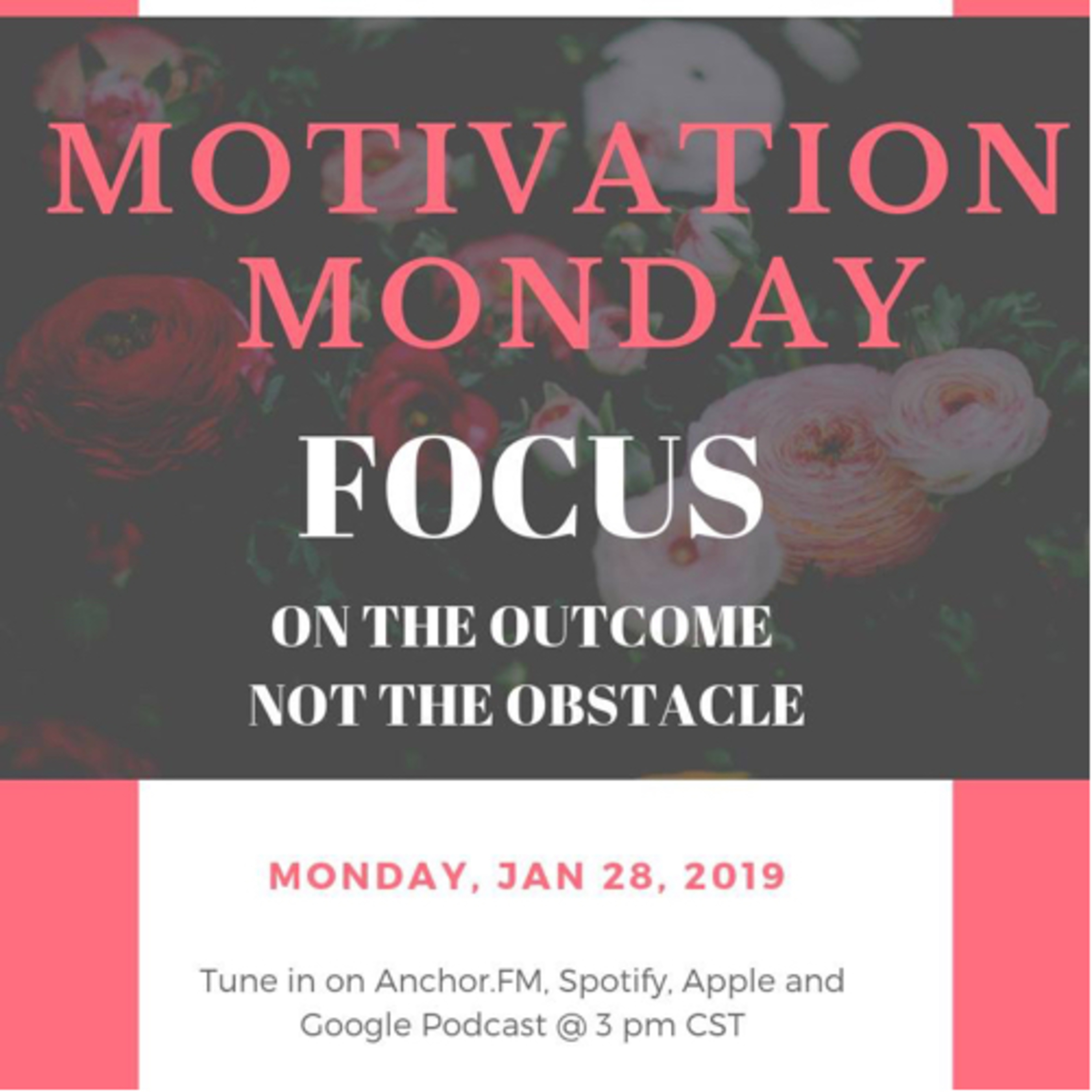 MOTIVATION MONDAY

FOCUS

ON THE OUTCOME NOT THE OBSTACLE

MONDAY, JAN 28, 2019

Tune in on Anchor.FM, Spotify, Apple and Google Podcast @ 3 pm CST